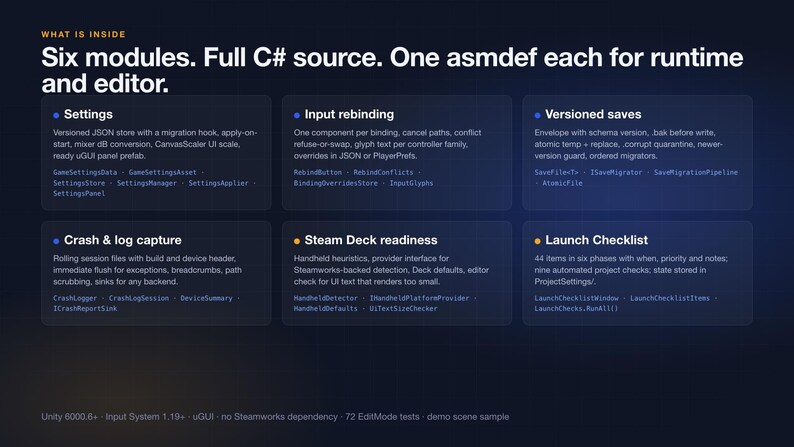 WHAT IS INSIDE

Six modules. Full C# source. One asmdef each for runtime and editor.

Settings

Versioned JSON store with a migration hook, apply-on-start, mixer dB conversion, CanvasScaler UI scale, ready uGUI panel prefab.

GameSettingsData · GameSettingsAsset · SettingsStore · SettingsManager · SettingsApplier · SettingsPanel

Input rebinding

One component per binding, cancel paths, conflict refuse-or-swap, glyph text per controller family, overrides in JSON or PlayerPrefs.

RebindButton · RebindConflicts · BindingOverridesStore · InputGlyphs

Versioned saves

Envelope with schema version, .bak before write, atomic temp + replace, .corrupt quarantine, newer-version guard, ordered migrators.

SaveFile<T> · ISaveMigrator · SaveMigrationPipeline · AtomicFile

Crash & log capture

Rolling session files with build and device header, immediate flush for exceptions, breadcrumbs, path scrubbing, sinks for any backend.

CrashLogger · CrashLogSession · DeviceSummary · ICrashReportSink

Steam Deck readiness

Handheld heuristics, provider interface for Steamworks-backed detection, Deck defaults, editor check for UI text that renders too small.

HandheldDetector · IHandheldPlatformProvider · HandheldDefaults · UiTextSizeChecker

Launch Checklist

44 items in six phases with when, priority and notes; nine automated project checks; state stored in ProjectSettings/.

LaunchChecklistWindow · LaunchChecklistItems · LaunchChecks.RunAll()

Unity 6000.6+ · Input System 1.19+ · uGUI · no Steamworks dependency · 72 EditMode tests · demo scene sample